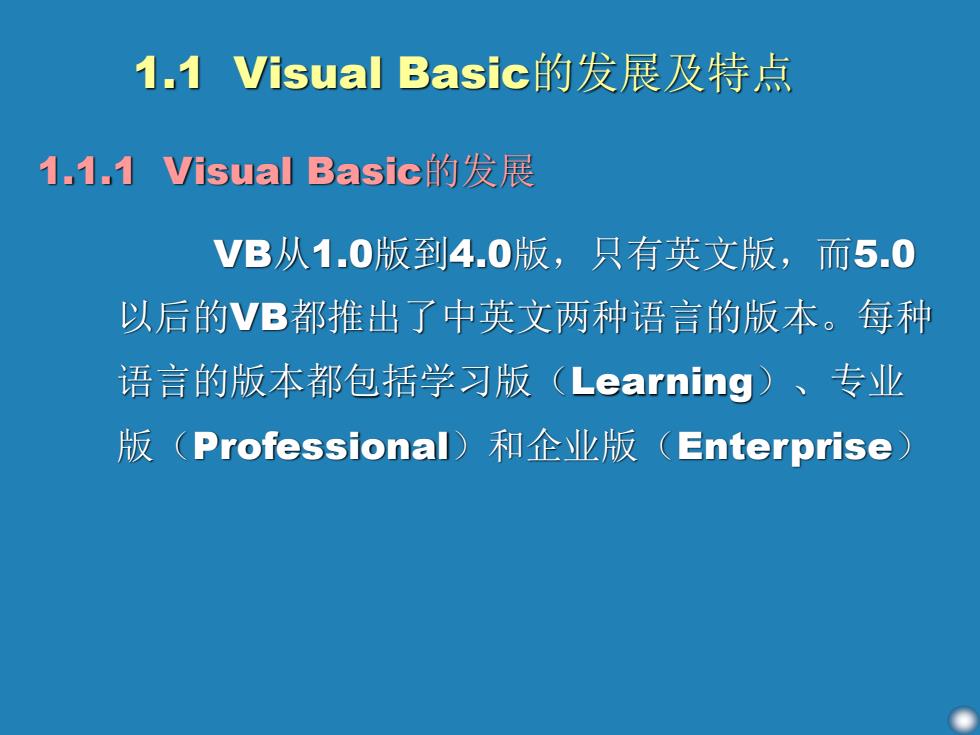 1.1 Visual Basic的发展及特点

1.1.1 Visual Basic的发展

VB从1.0版到4.0版，只有英文版，而5.0以后的VB都推出了中英文两种语言的版本。每种语言的版本都包括学习版（Learning）、专业版（Professional）和企业版（Enterprise）